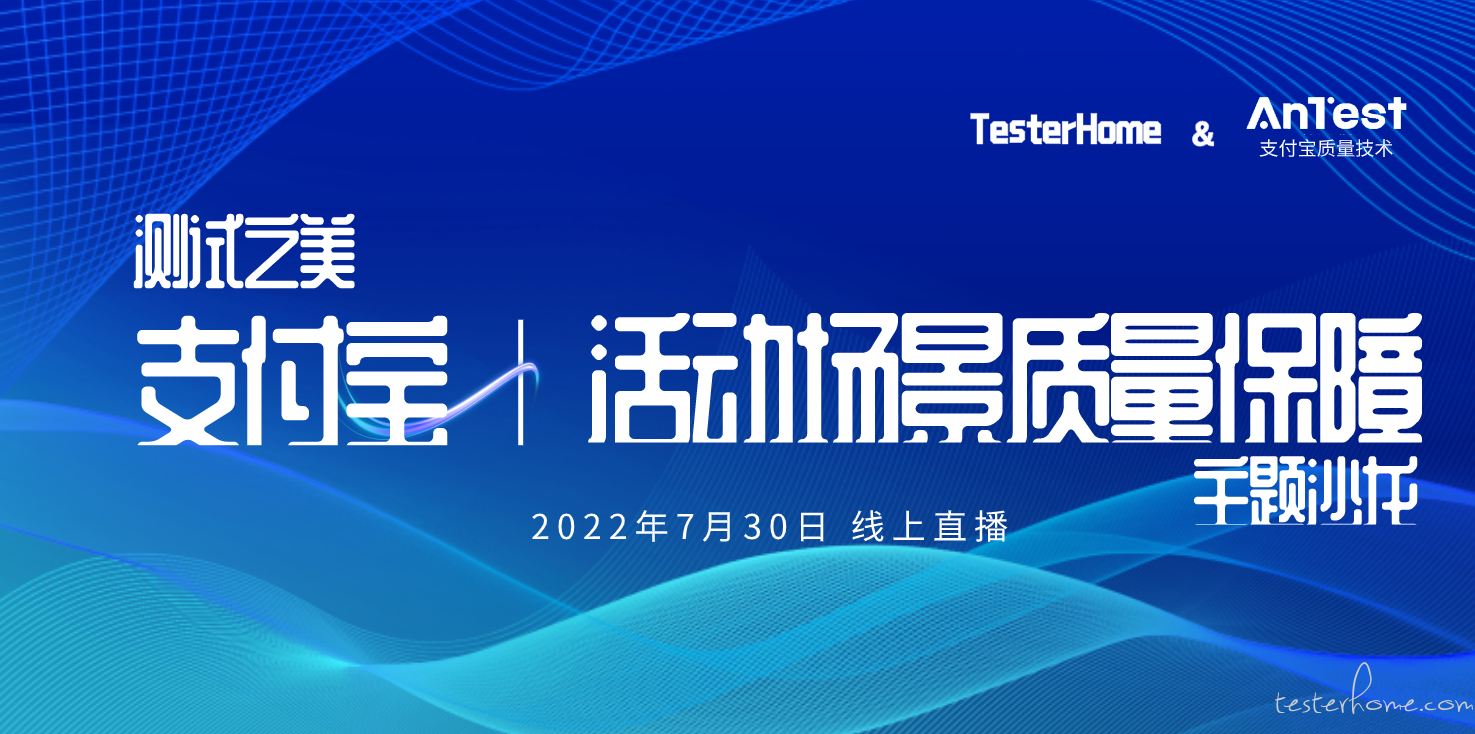 TesterHome & AnTest
支付宝质量技术

测试之美
支付宝 | 活动场景质量保障
主题沙龙

2022年7月30日 线上直播

testerhome.com